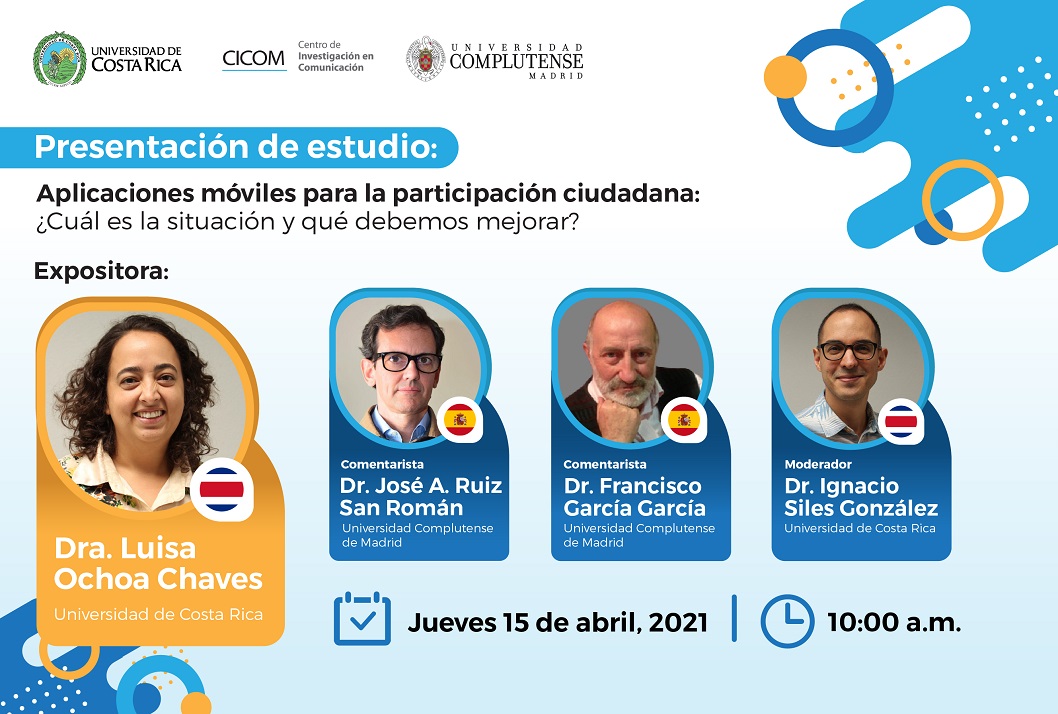 UNIVERSIDAD DE COSTA RICA

CICOM Centro de Investigación en Comunicación

UNIVERSIDAD COMPLUTENSE MADRID

Presentación de estudio:

Aplicaciones móviles para la participación ciudadana: ¿Cuál es la situación y qué debemos mejorar?

Expositora:

Dra. Luisa Ochoa Chaves
Universidad de Costa Rica

Comentarista
Dr. José A. Ruiz San Román
Universidad Complutense de Madrid

Comentarista
Dr. Francisco García García
Universidad Complutense de Madrid

Moderador
Dr. Ignacio Siles González
Universidad de Costa Rica

Jueves 15 de abril, 2021

10:00 a.m.